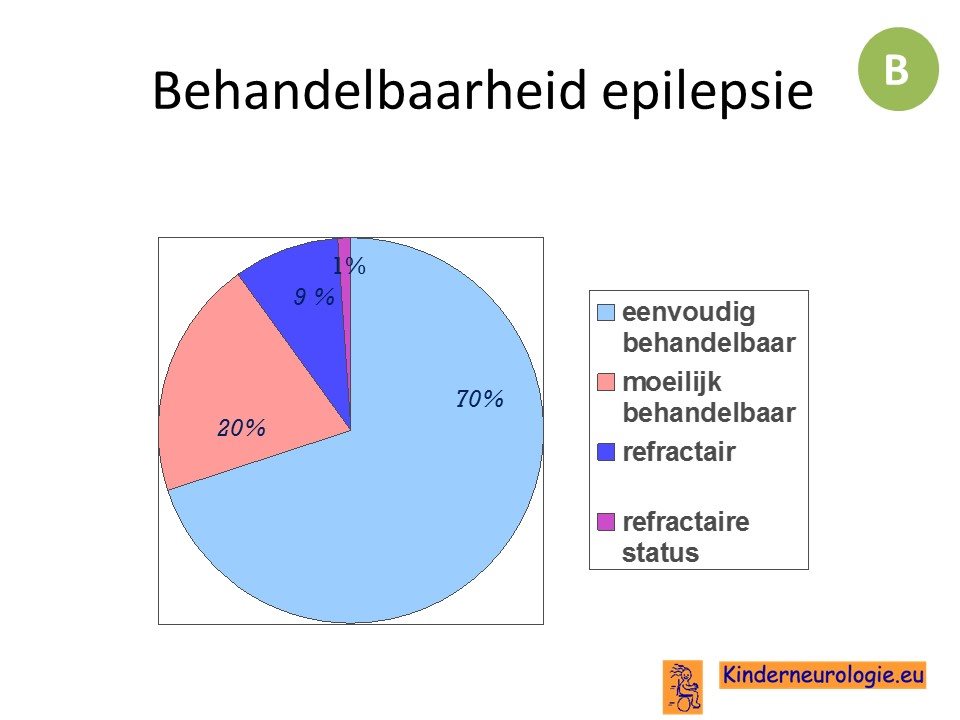 Behandelbaarheid epilepsie

B

1%
9 %
20%
70%

eenvoudig behandelbaar
moeilijk behandelbaar
refractair
refractaire status

Kinderneurologie.eu